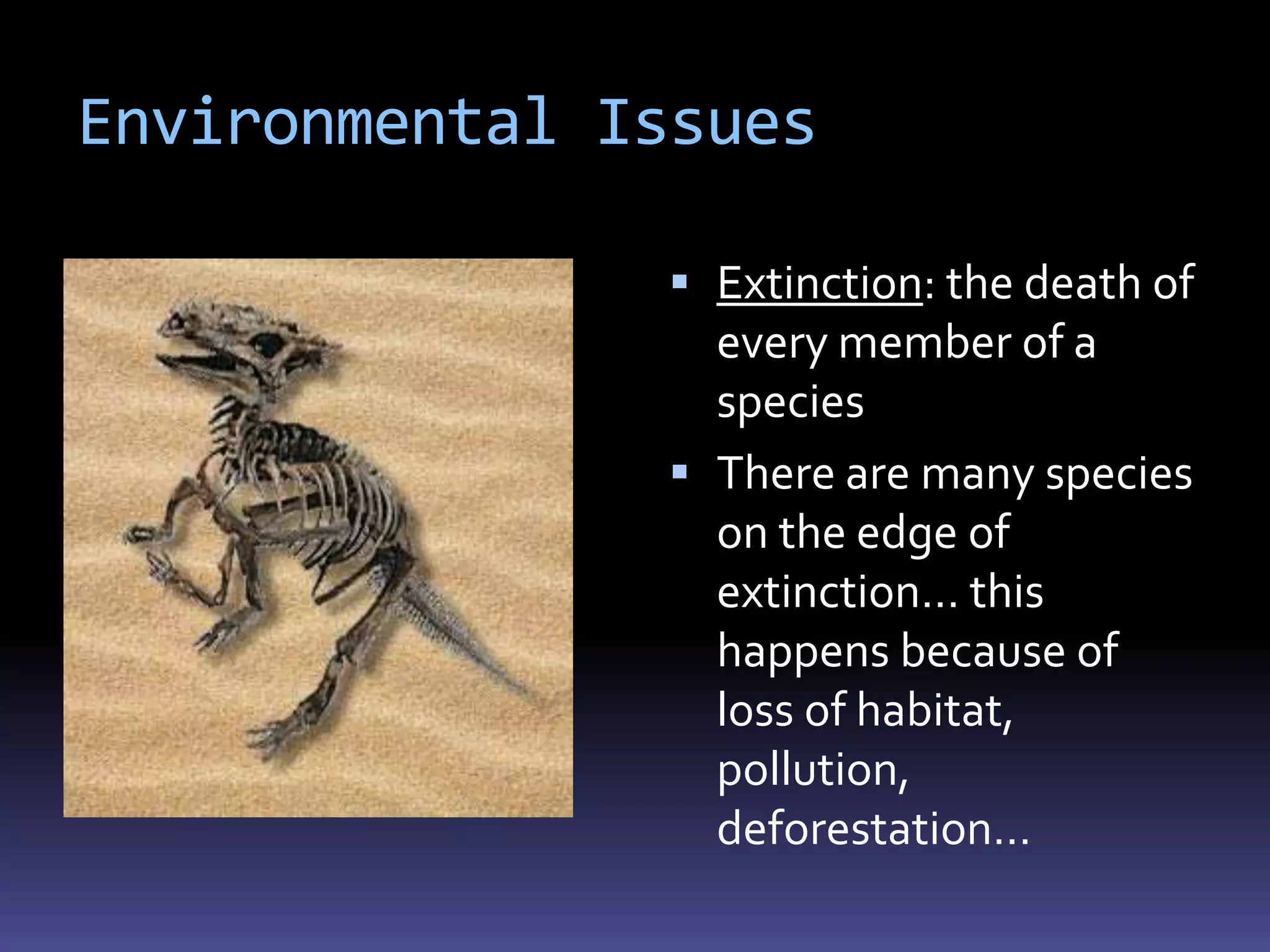 Environmental Issues

▪ Extinction: the death of every member of a species

▪ There are many species on the edge of extinction… this happens because of loss of habitat, pollution, deforestation…